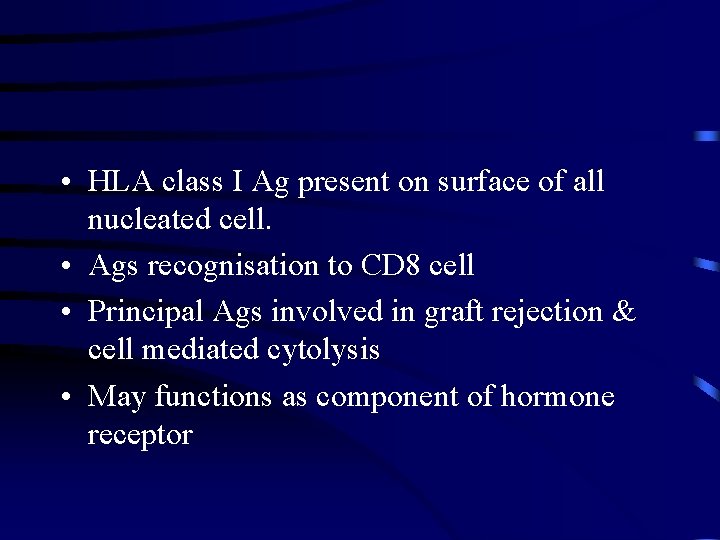 • HLA class I Ag present on surface of all nucleated cell.

• Ags recognisation to CD8 cell

• Principal Ags involved in graft rejection & cell mediated cytolysis

• May functions as component of hormone receptor